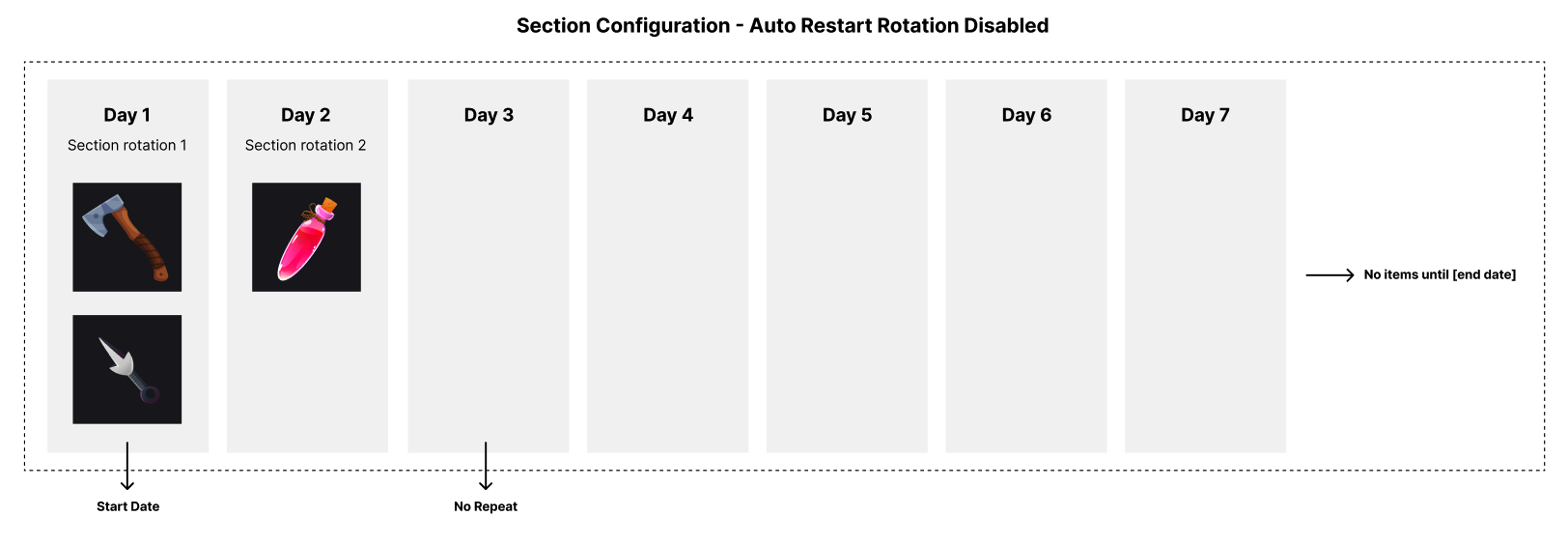 Section Configuration - Auto Restart Rotation Disabled

Day 1
Section rotation 1

Day 2
Section rotation 2

Day 3

Day 4

Day 5

Day 6

Day 7

No items until [end date]

Start Date

No Repeat